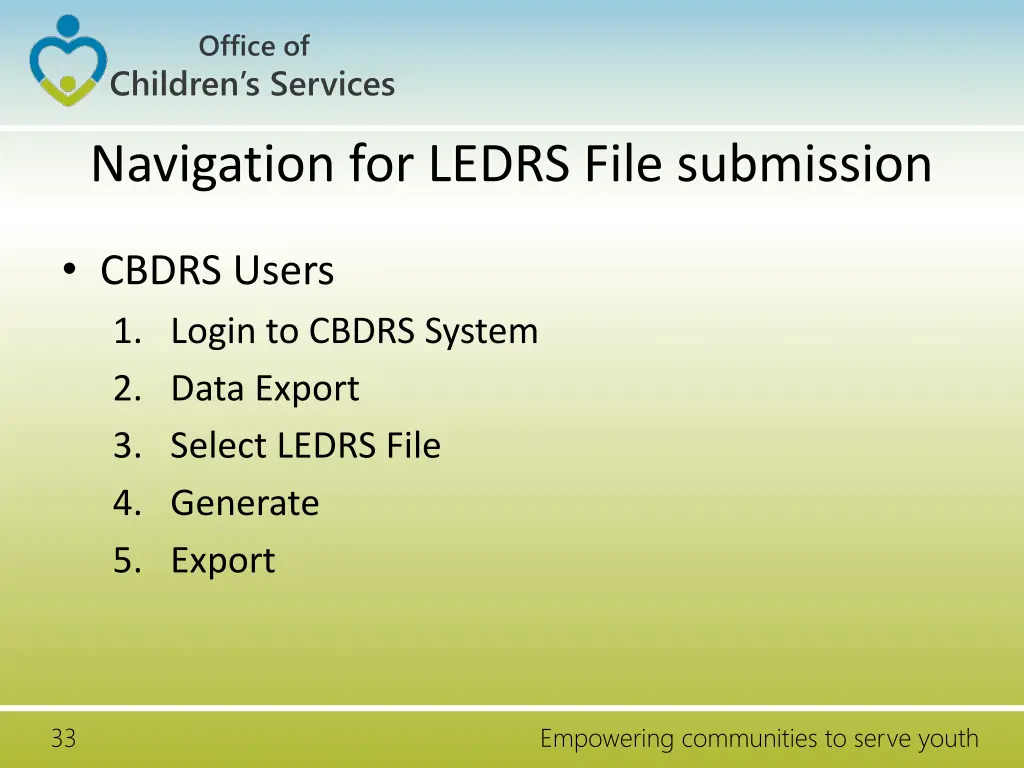 Office of
Children's Services

Navigation for LEDRS File submission

• CBDRS Users
1. Login to CBDRS System
2. Data Export
3. Select LEDRS File
4. Generate
5. Export

33

Empowering communities to serve youth